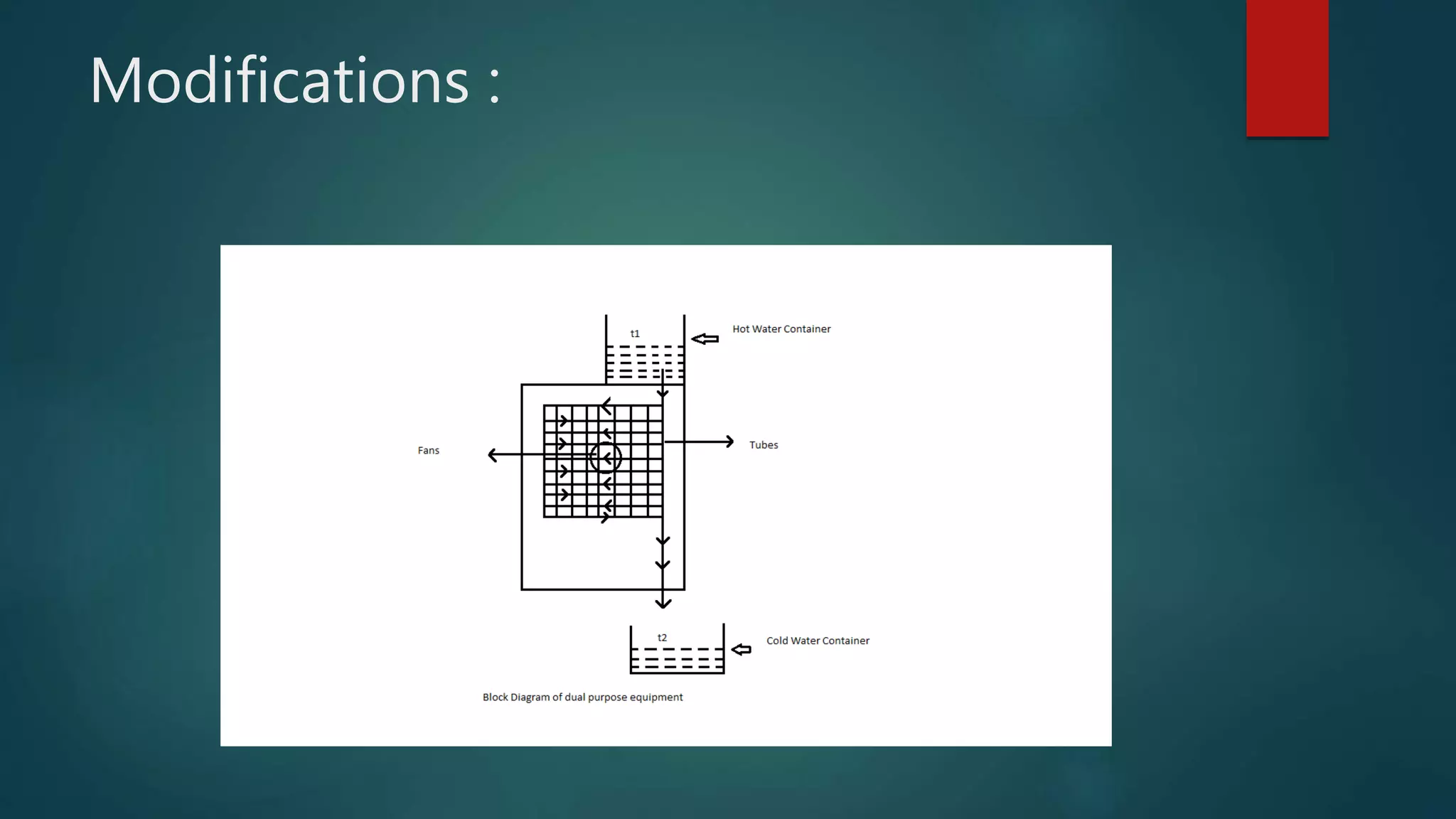 Modifications :

t1

Hot Water Container

Fans

Tubes

t2

Cold Water Container

Block Diagram of dual purpose equipment